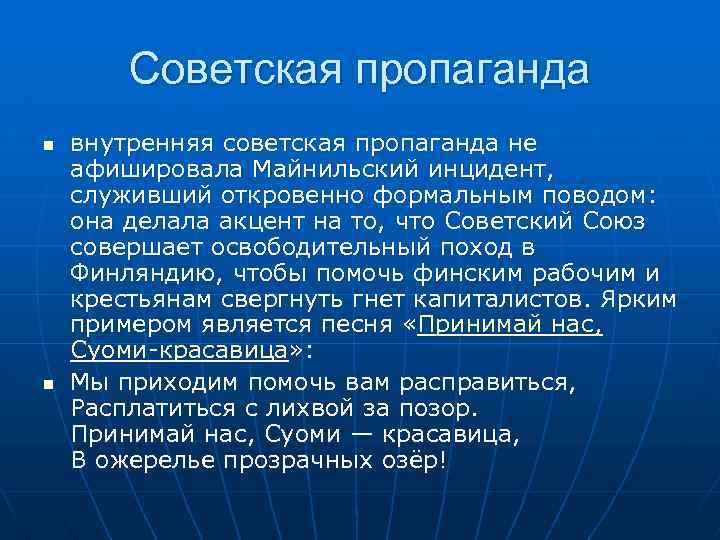 Советская пропаганда

- внутренняя советская пропаганда не афишировала Майнильский инцидент, служивший откровенно формальным поводом: она делала акцент на то, что Советский Союз совершает освободительный поход в Финляндию, чтобы помочь финским рабочим и крестьянам свергнуть гнет капиталистов. Ярким примером является песня «Принимай нас, Суоми-красавица»:
- Мы приходим помочь вам расправиться,
Расплатиться с лихвой за позор.
Принимай нас, Суоми — красавица,
В ожерелье прозрачных озёр!